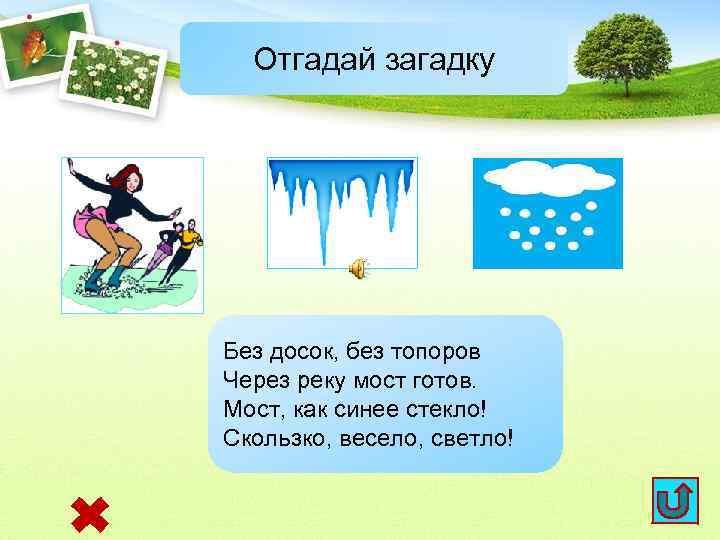 Отгадай загадку

Без досок, без топоров
Через реку мост готов.
Мост, как синее стекло!
Скользко, весело, светло!